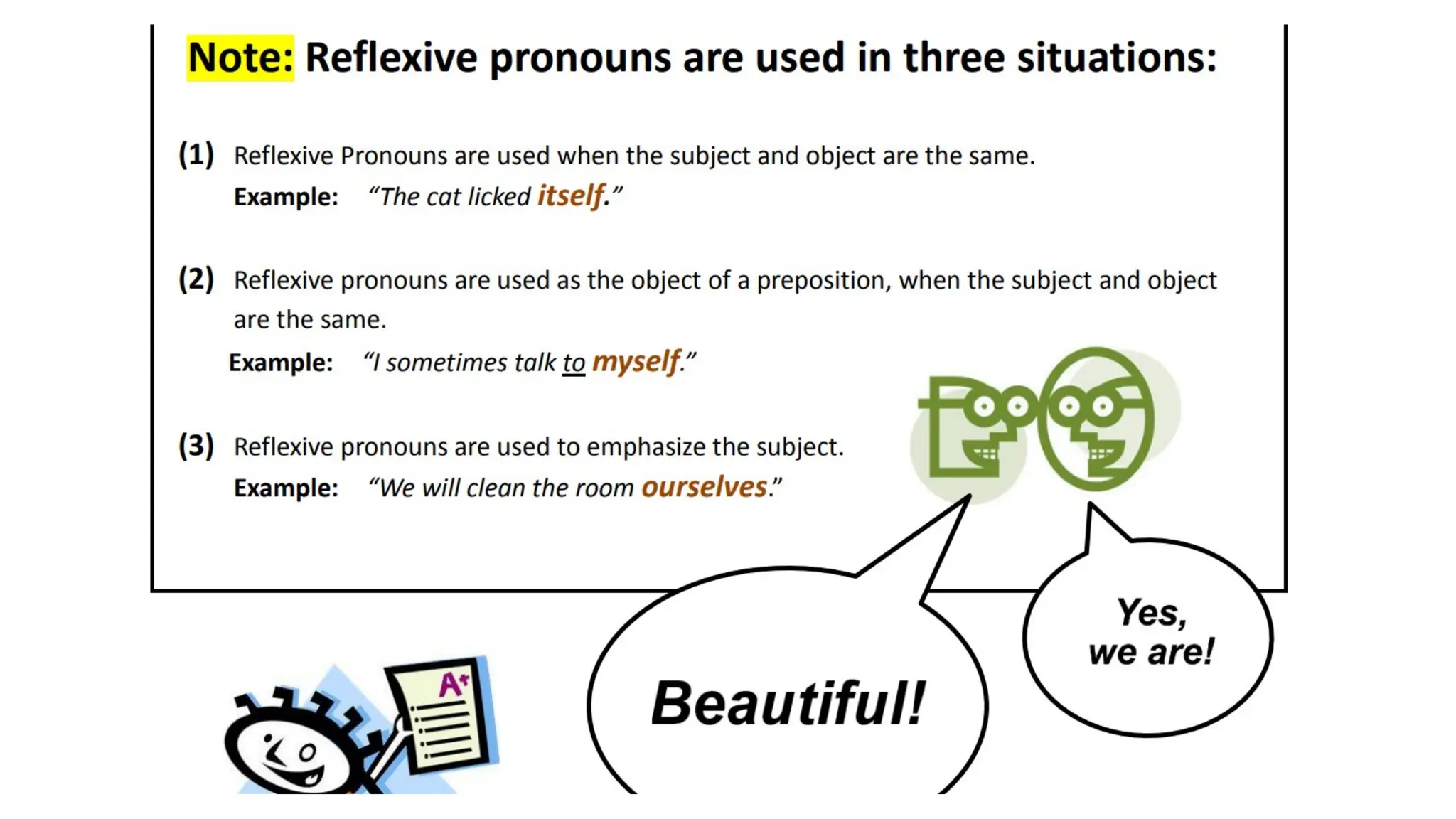 Note: Reflexive pronouns are used in three situations:

(1) Reflexive Pronouns are used when the subject and object are the same.
Example: "The cat licked itself."

(2) Reflexive pronouns are used as the object of a preposition, when the subject and object are the same.
Example: "I sometimes talk to myself."

(3) Reflexive pronouns are used to emphasize the subject.
Example: "We will clean the room ourselves."

A+

Beautiful!

Yes, we are!